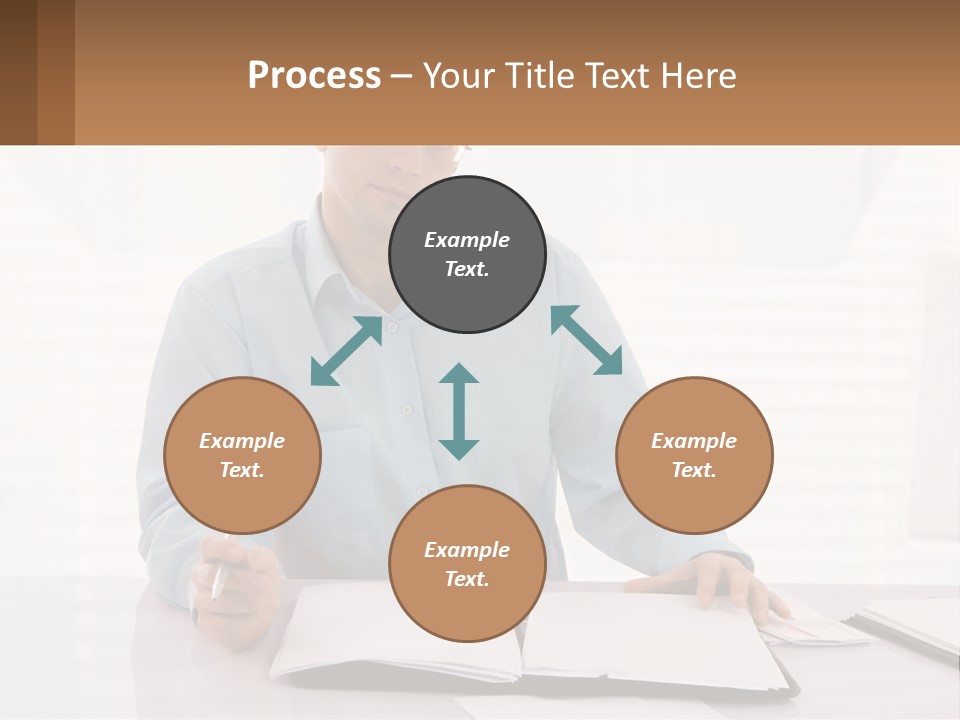 Process – Your Title Text Here

Example Text.

Example Text.

Example Text.

Example Text.